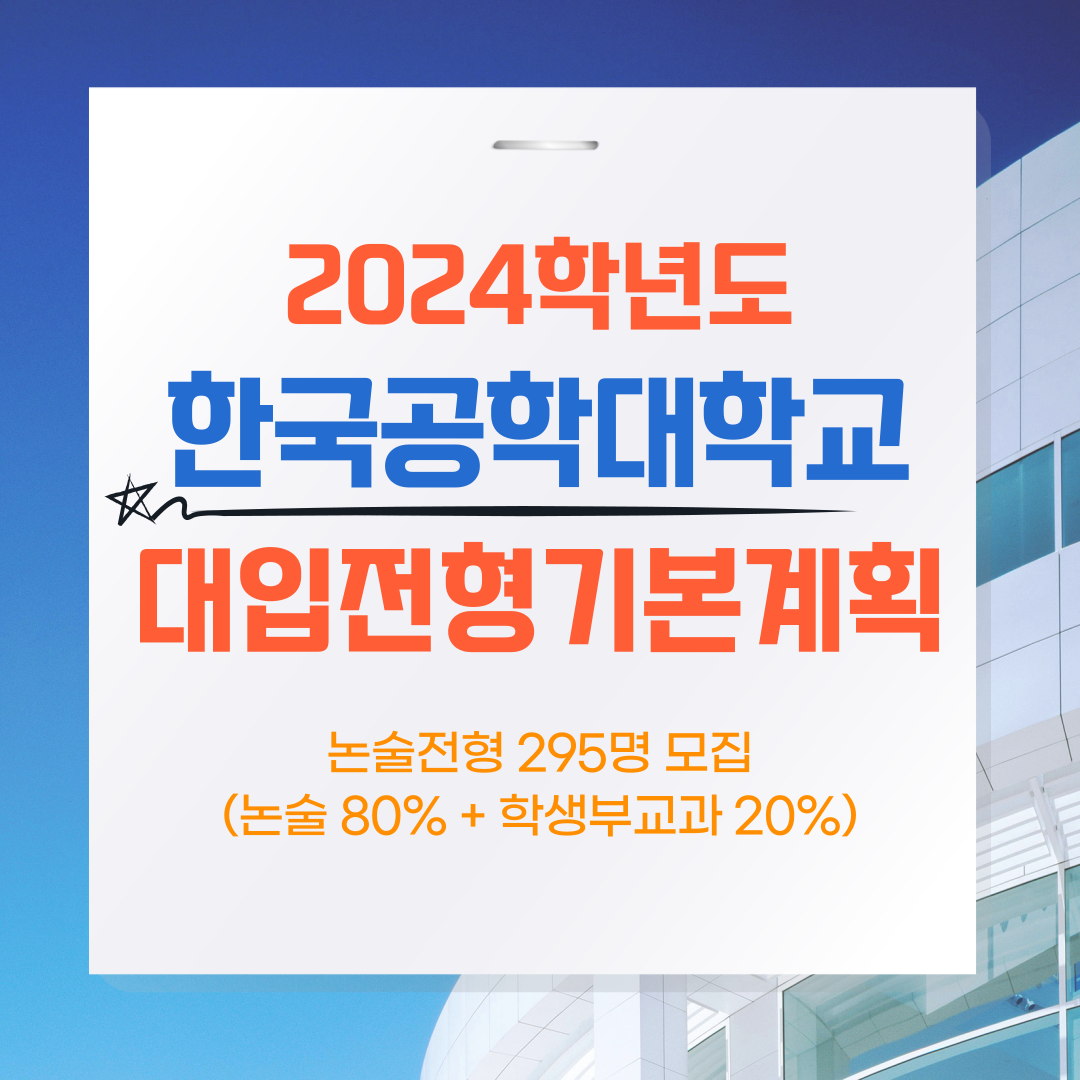 2024학년도
한국공학대학교
대입전형기본계획

논술전형 295명 모집
(논술 80% + 학생부교과 20%)